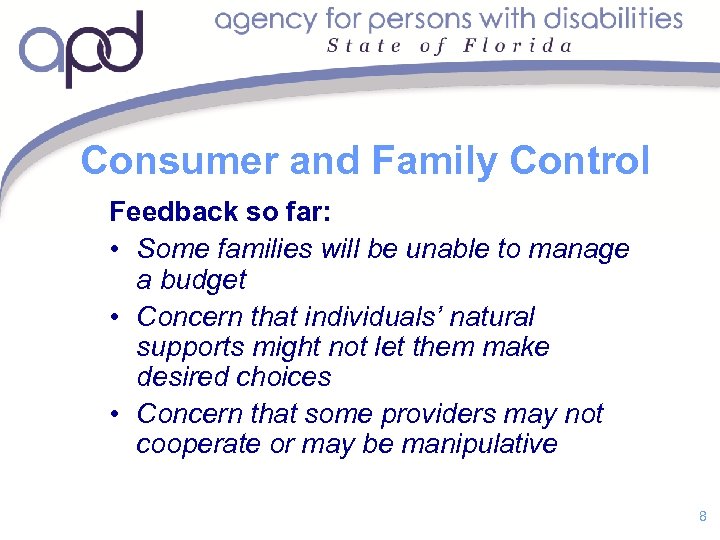 apd agency for persons with disabilities
State of Florida

Consumer and Family Control

Feedback so far:
• Some families will be unable to manage a budget
• Concern that individuals' natural supports might not let them make desired choices
• Concern that some providers may not cooperate or may be manipulative

8